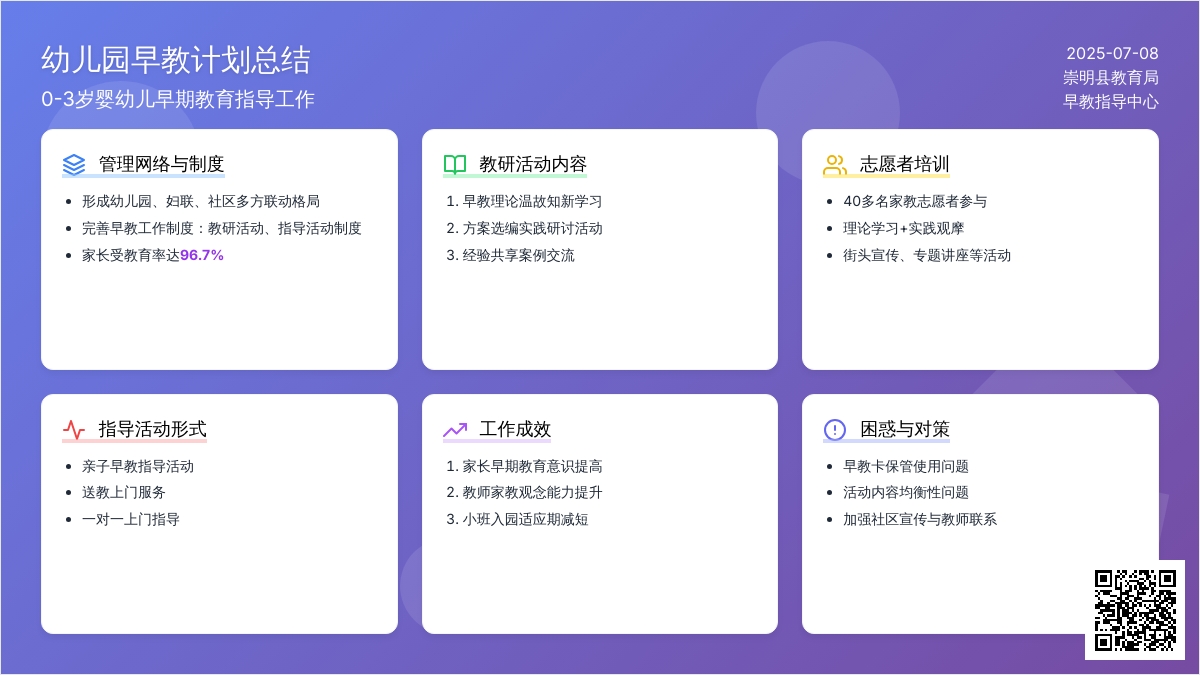 幼儿园早教计划总结
0-3岁婴幼儿早期教育指导工作

2025-07-08
崇明县教育局
早教指导中心

管理网络与制度
- 形成幼儿园、妇联、社区多方联动格局
- 完善早教工作制度：教研活动、指导活动制度
- 家长受教育率达96.7%

教研活动内容
1. 早教理论温故知新学习
2. 方案选编实践研讨活动
3. 经验共享案例交流

志愿者培训
- 40多名家教志愿者参与
- 理论学习+实践观摩
- 街头宣传、专题讲座等活动

指导活动形式
- 亲子早教指导活动
- 送教上门服务
- 一对一上门指导

工作成效
1. 家长早期教育意识提高
2. 教师家教观念能力提升
3. 小班入园适应期减短

困惑与对策
- 早教卡保管使用问题
- 活动内容均衡性问题
- 加强社区宣传与教师联系